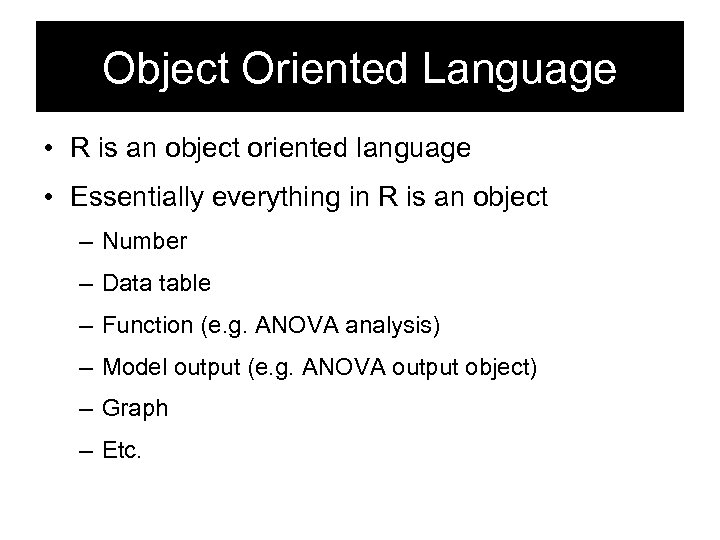 Object Oriented Language

• R is an object oriented language
• Essentially everything in R is an object
  – Number
  – Data table
  – Function (e.g. ANOVA analysis)
  – Model output (e.g. ANOVA output object)
  – Graph
  – Etc.